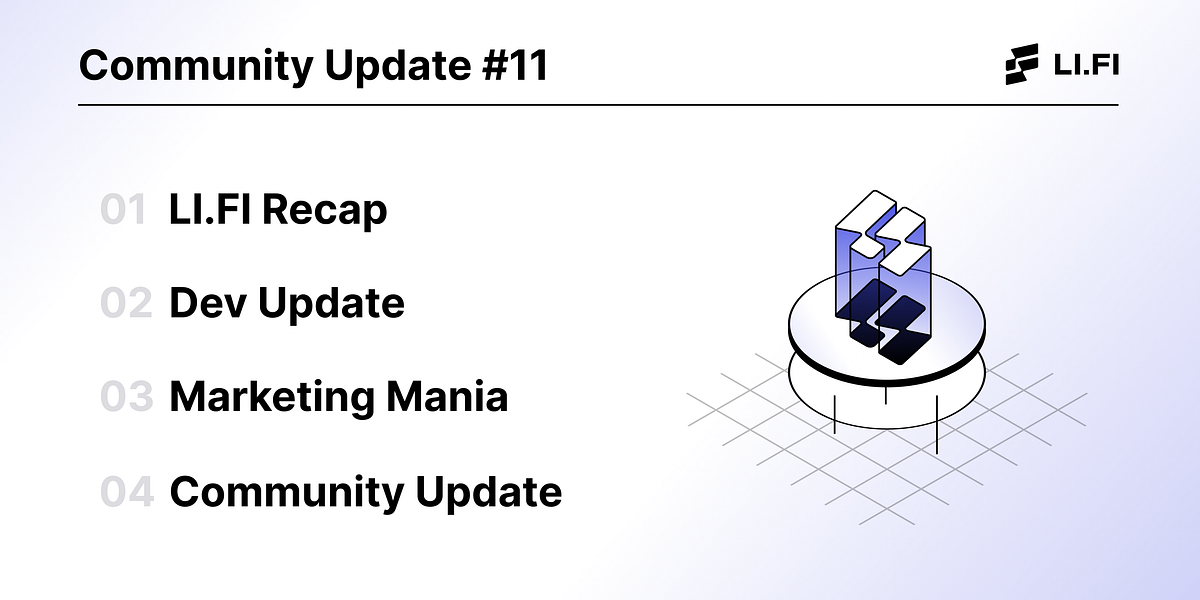 Community Update #11

LI.FI

01 LI.FI Recap

02 Dev Update

03 Marketing Mania

04 Community Update